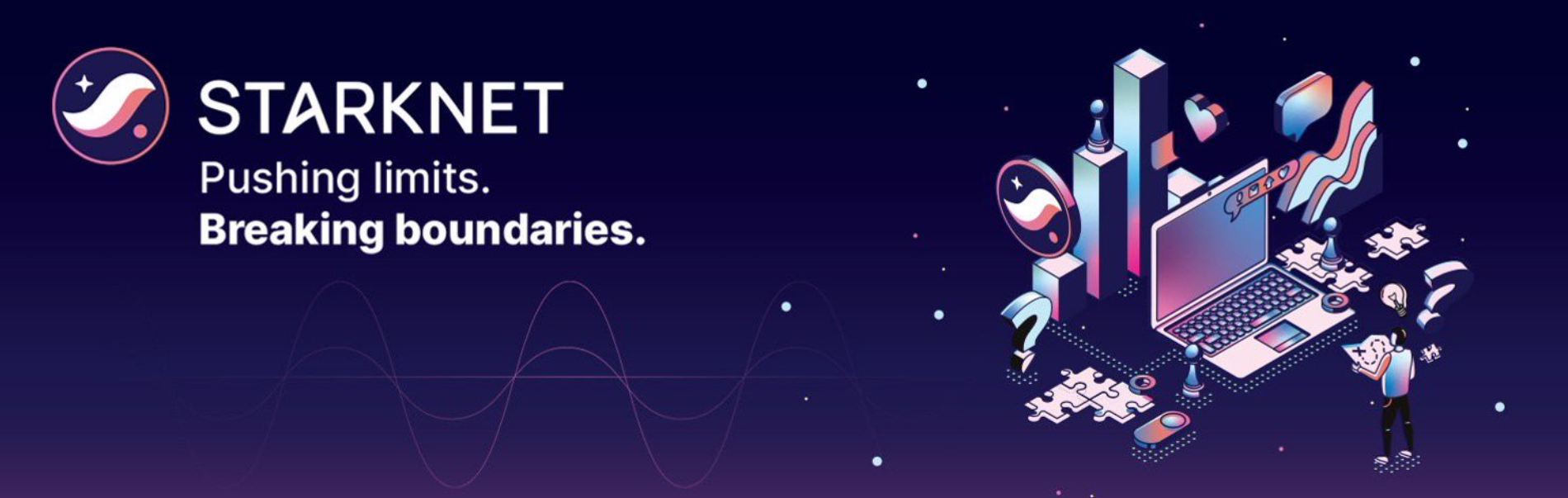 STARKNET

Pushing limits.
Breaking boundaries.